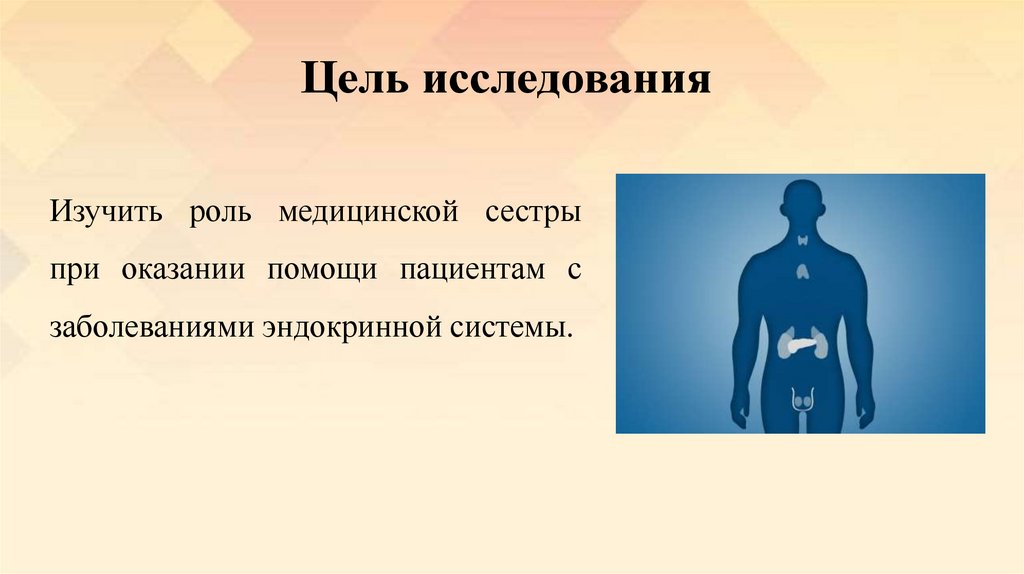 Цель исследования

Изучить роль медицинской сестры при оказании помощи пациентам с заболеваниями эндокринной системы.